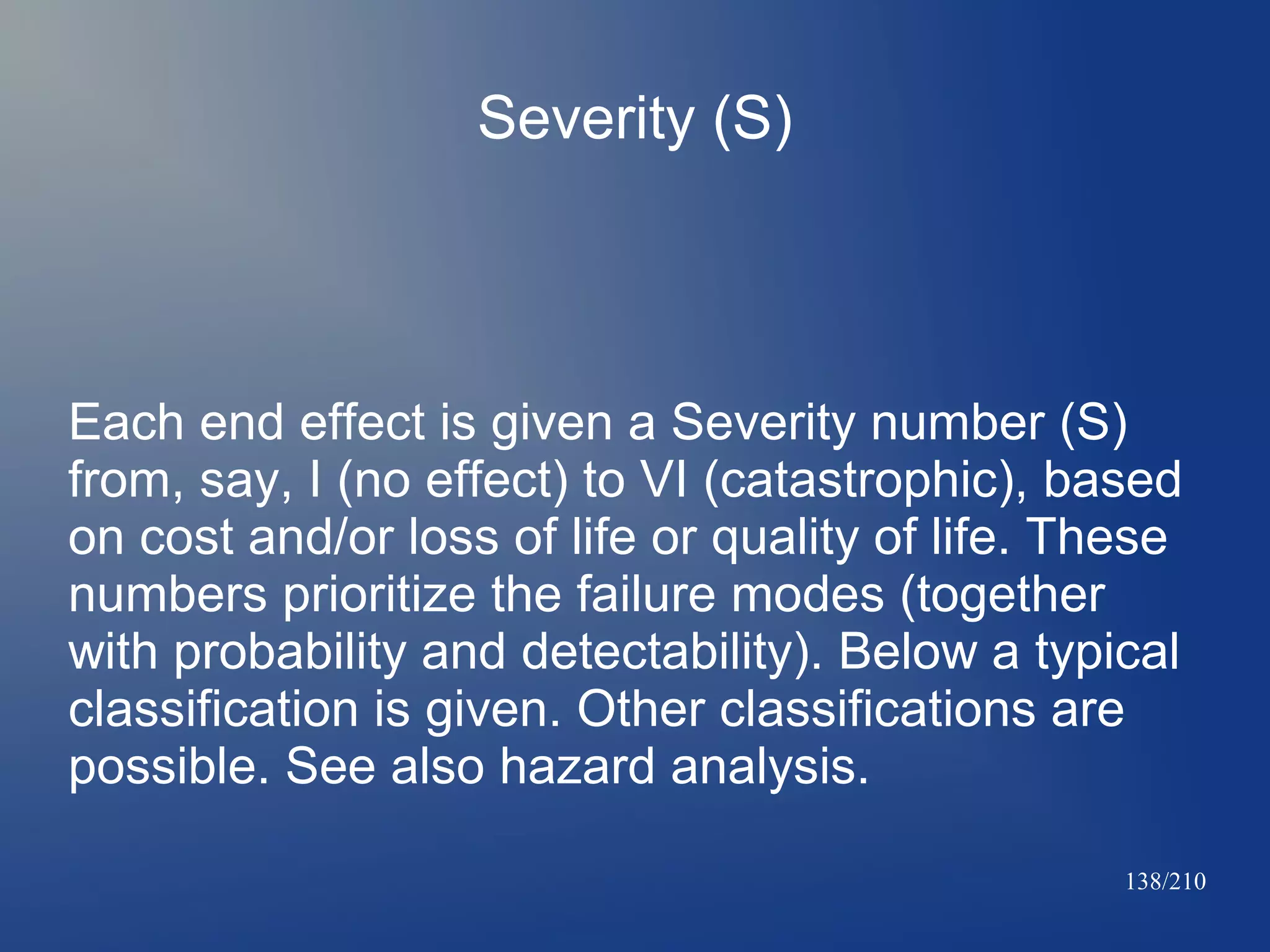 Severity (S)

Each end effect is given a Severity number (S) from, say, I (no effect) to VI (catastrophic), based on cost and/or loss of life or quality of life. These numbers prioritize the failure modes (together with probability and detectability). Below a typical classification is given. Other classifications are possible. See also hazard analysis.

138/210